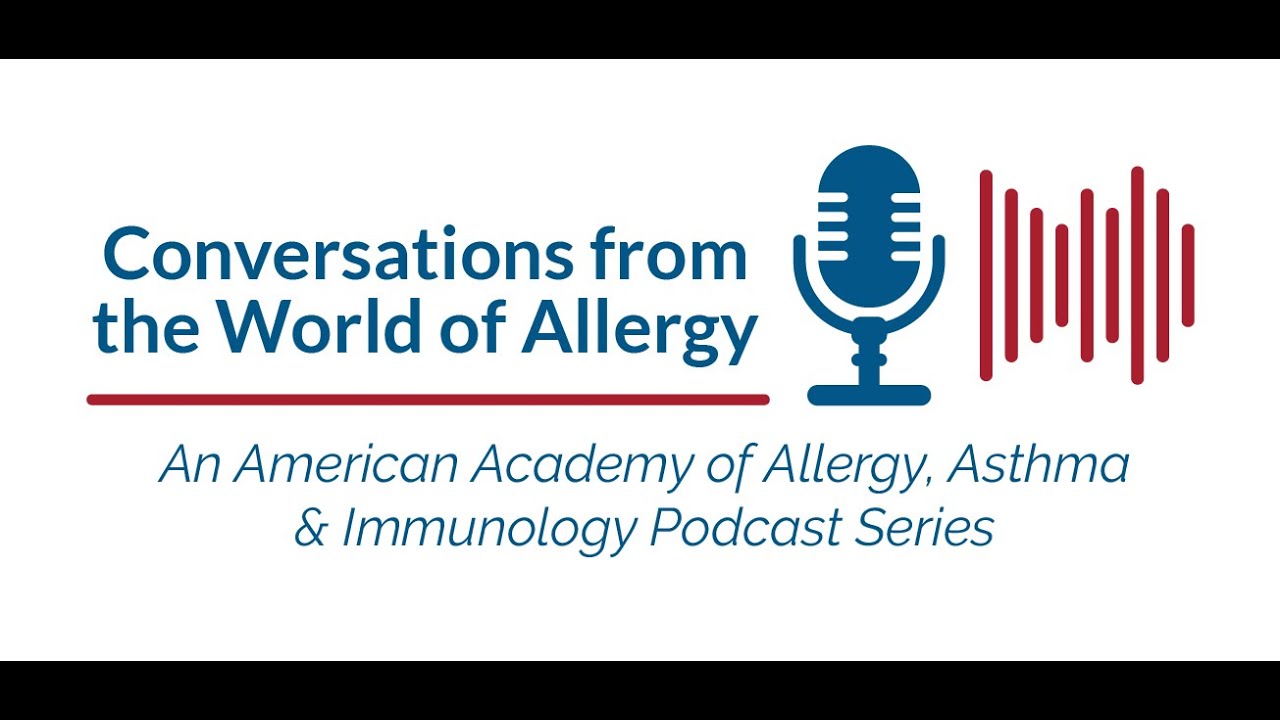 Conversations from the World of Allergy

An American Academy of Allergy, Asthma & Immunology Podcast Series